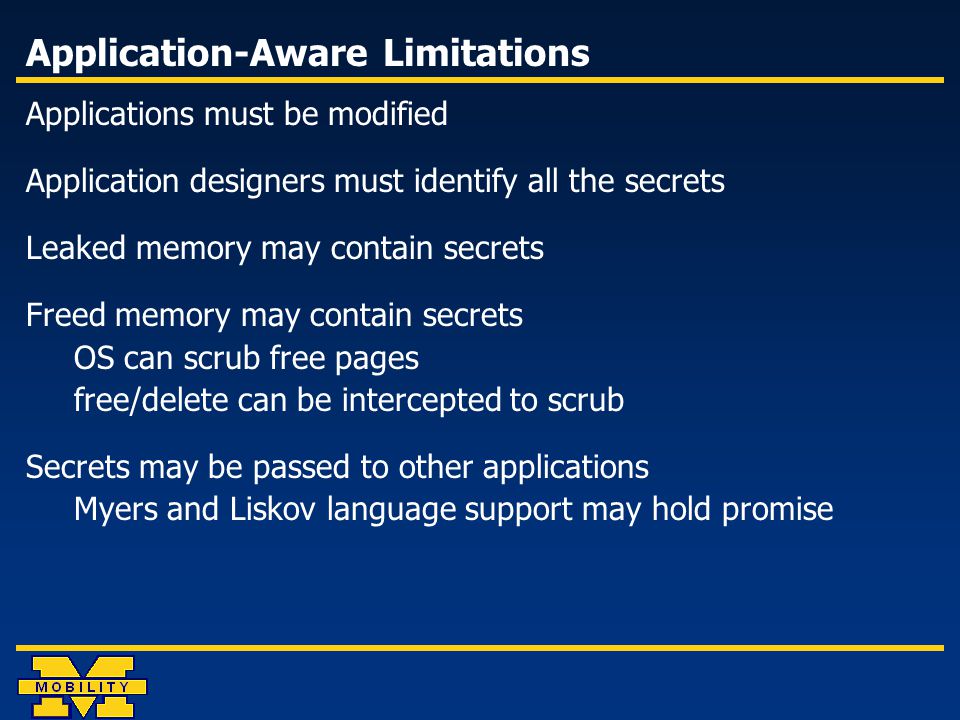 Application-Aware Limitations

Applications must be modified

Application designers must identify all the secrets

Leaked memory may contain secrets

Freed memory may contain secrets
OS can scrub free pages
free/delete can be intercepted to scrub

Secrets may be passed to other applications
Myers and Liskov language support may hold promise

MOBILITY